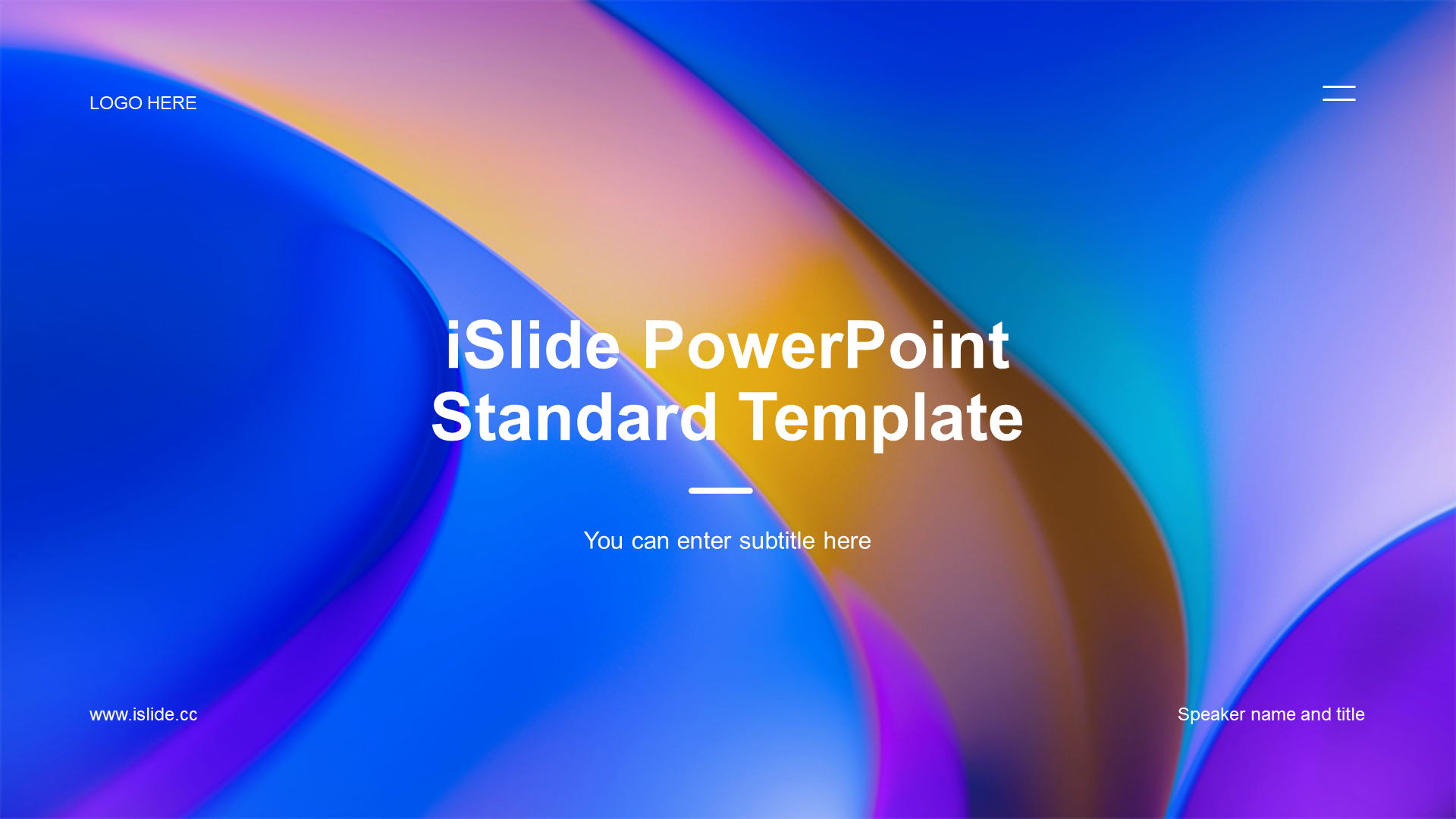 LOGO HERE

iSlide PowerPoint Standard Template

You can enter subtitle here

www.islide.cc

Speaker name and title